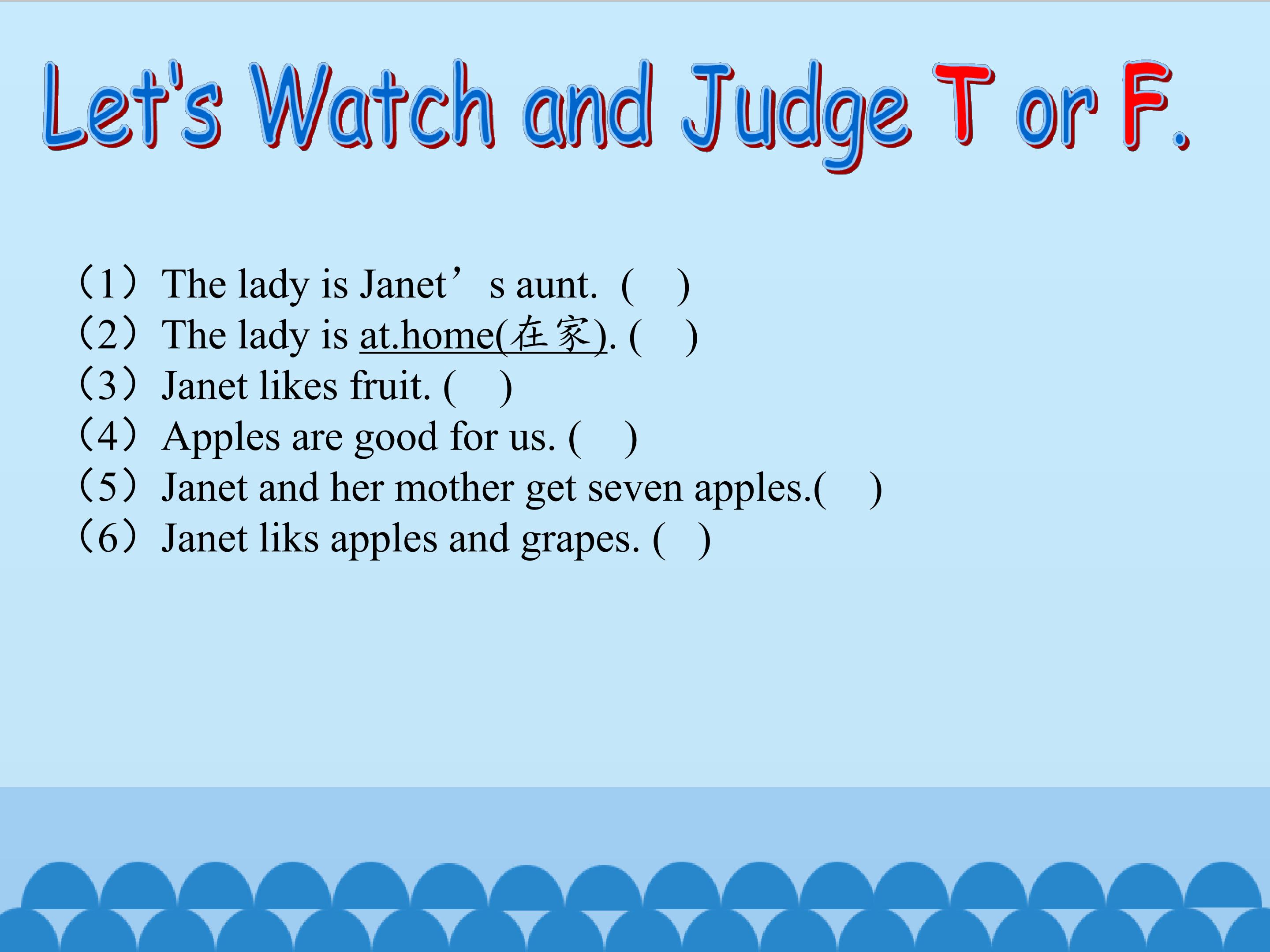 Let's Watch and Judge T or F.

（1）The lady is Janet’s aunt. (    )
（2）The lady is at.home(在家). (    )
（3）Janet likes fruit. (    )
（4）Apples are good for us. (    )
（5）Janet and her mother get seven apples.(    )
（6）Janet liks apples and grapes. (   )